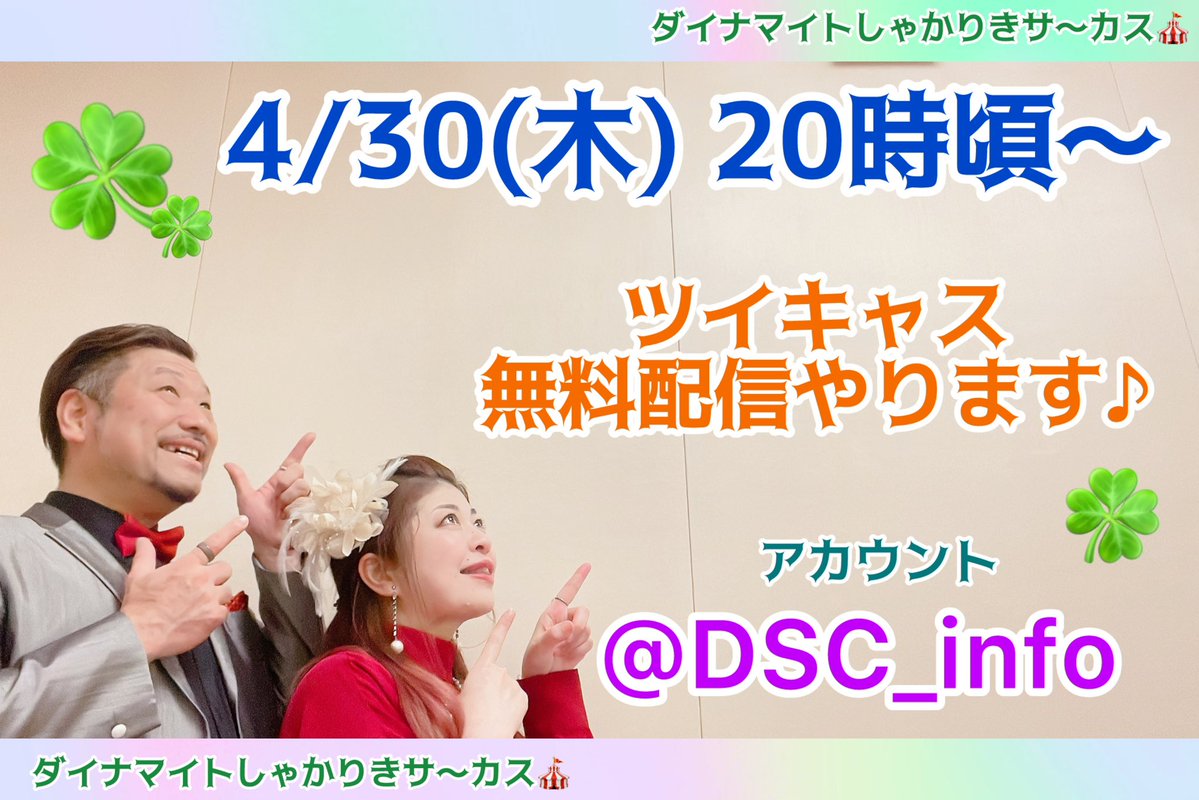 ダイナマイトしゃかりきサ〜カス🎪

4/30(木) 20時頃〜

ツイキャス
無料配信やります♪

アカウント
@DSC_info

ダイナマイトしゃかりきサ〜カス🎪